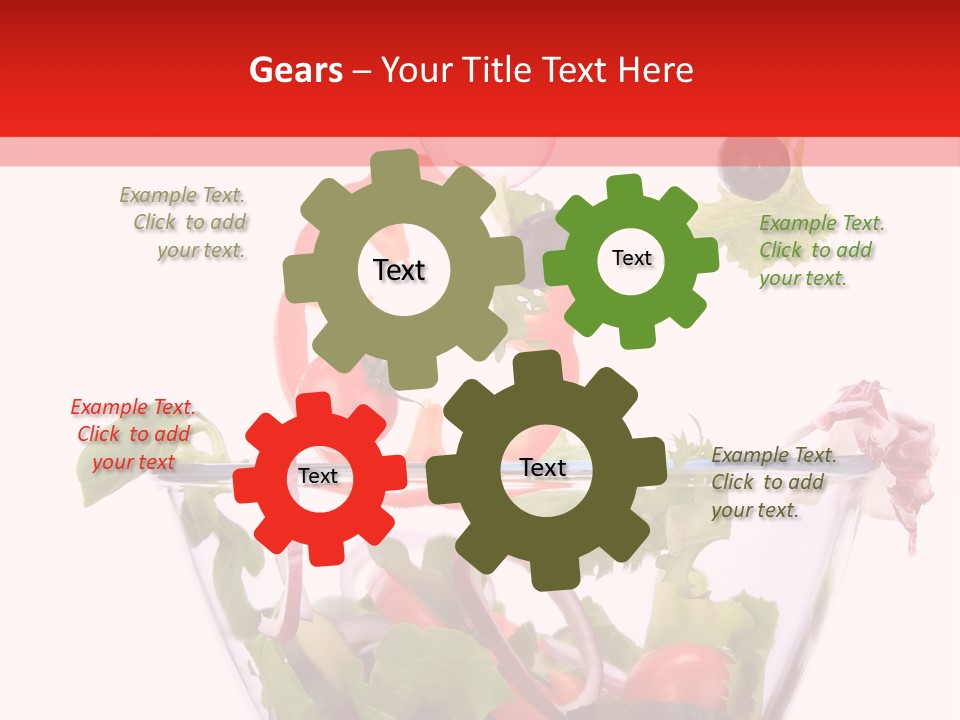 Gears – Your Title Text Here

Example Text. Click to add your text.

Text

Text

Example Text. Click to add your text.

Example Text. Click to add your text

Text

Text

Example Text. Click to add your text.